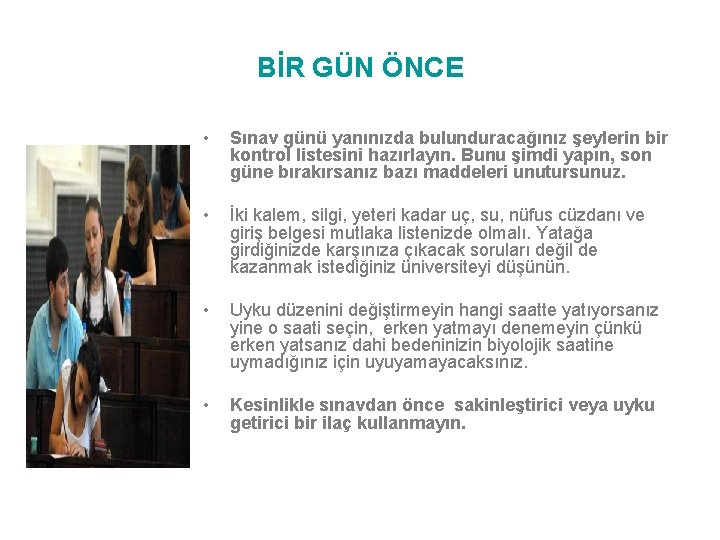 BİR GÜN ÖNCE

• Sınav günü yanınızda bulunduracağınız şeylerin bir kontrol listesini hazırlayın. Bunu şimdi yapın, son güne bırakırsanız bazı maddeleri unutursunuz.

• İki kalem, silgi, yeteri kadar uç, su, nüfus cüzdanı ve giriş belgesi mutlaka listenizde olmalı. Yatağa girdiğinizde karşınıza çıkacak soruları değil de kazanmak istediğiniz üniversiteyi düşünün.

• Uyku düzenini değiştirmeyin hangi saatte yatıyorsanız yine o saati seçin, erken yatmayı denemeyin çünkü erken yatsanız dahi bedeninizin biyolojik saatine uymadığınız için uyuyamayacaksınız.

• Kesinlikle sınavdan önce sakinleştirici veya uyku getirici bir ilaç kullanmayın.